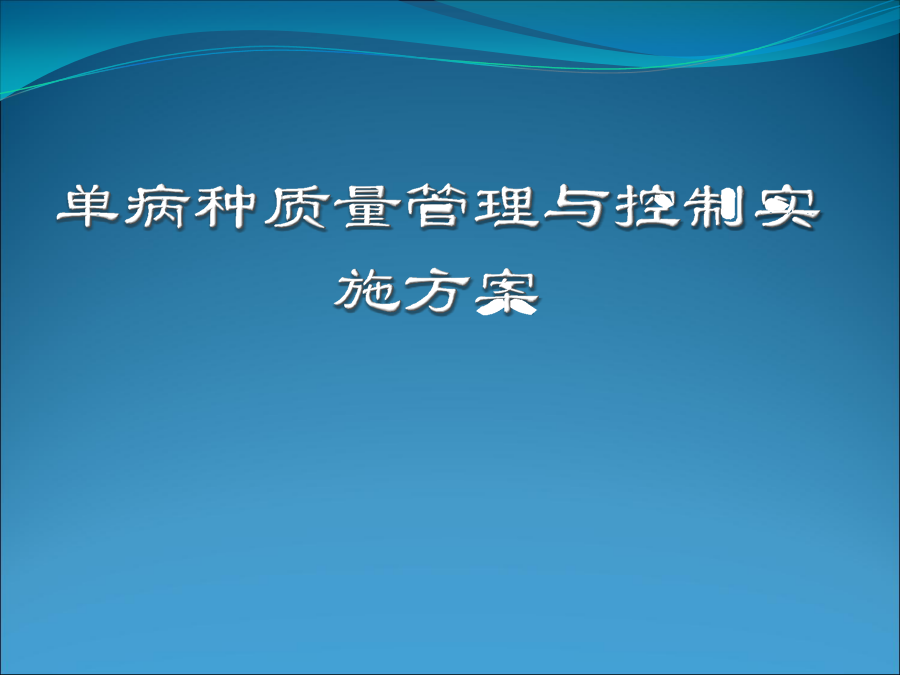 单病种质量管理与控制实施方案